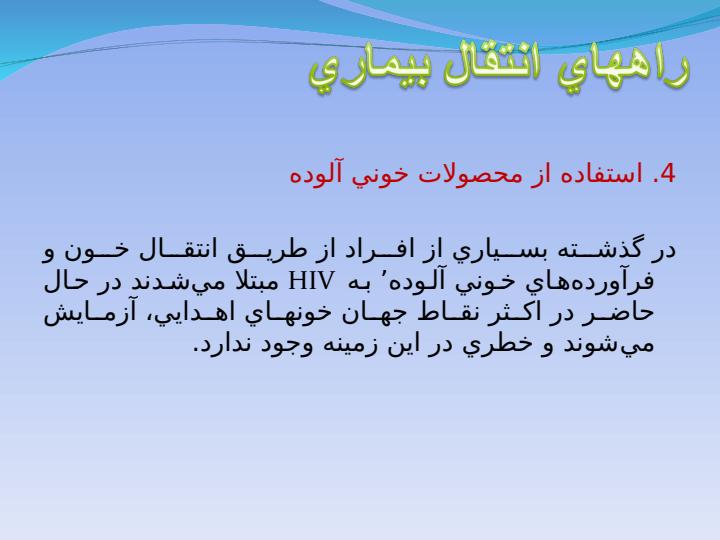 راههاي انتقال بيماري

4. استفاده از محصولات خوني آلوده

در گذشته بسياري از افراد از طريق انتقال خون و فرآورده‌هاي خوني آلوده٬ به HIV مبتلا مي‌شدند در حال حاضر در اكثر نقاط جهان خونهاي اهدايي، آزمايش مي‌شوند و خطري در اين زمينه وجود ندارد.